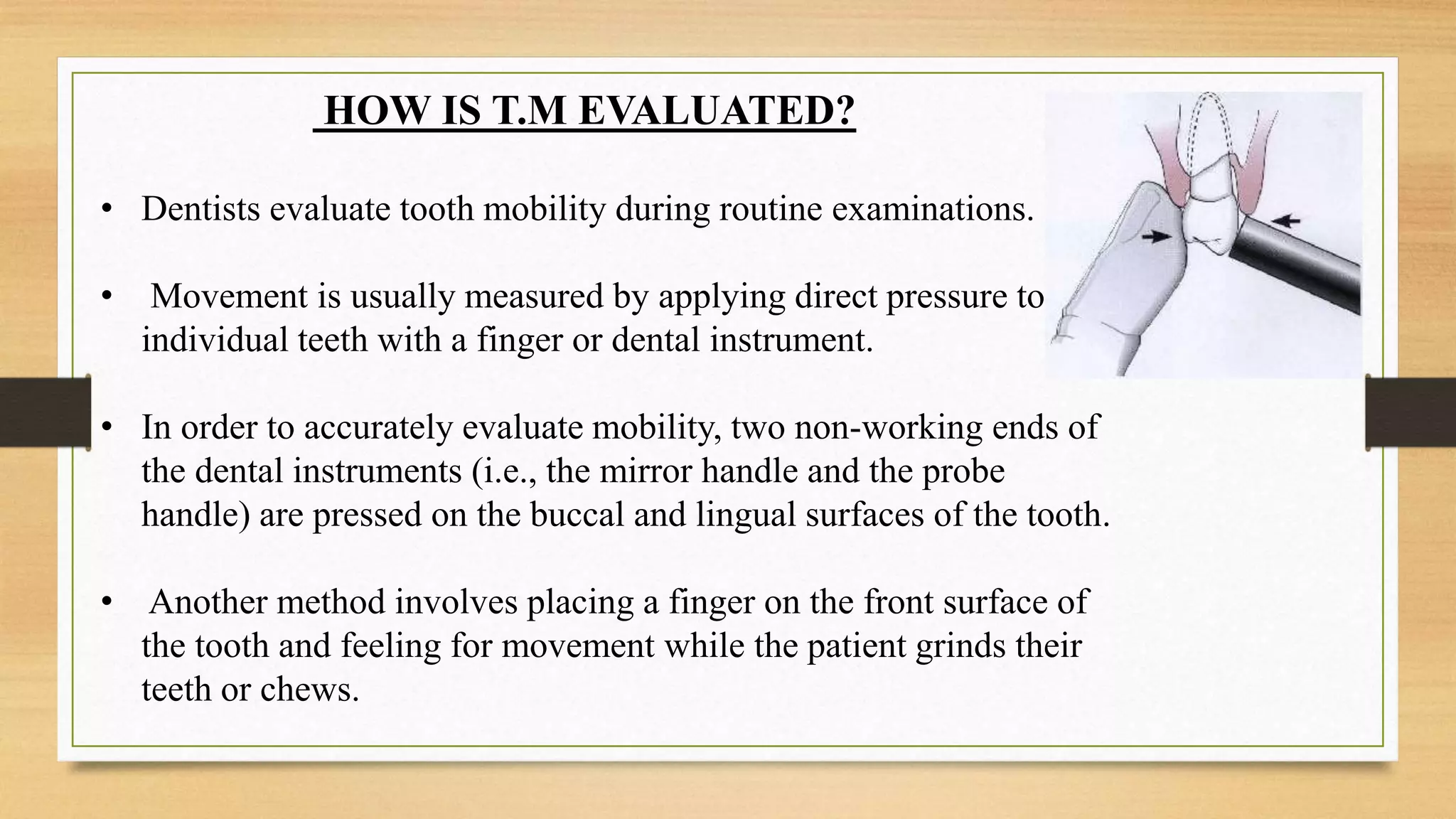 HOW IS T.M EVALUATED?

• Dentists evaluate tooth mobility during routine examinations.

• Movement is usually measured by applying direct pressure to individual teeth with a finger or dental instrument.

• In order to accurately evaluate mobility, two non-working ends of the dental instruments (i.e., the mirror handle and the probe handle) are pressed on the buccal and lingual surfaces of the tooth.

• Another method involves placing a finger on the front surface of the tooth and feeling for movement while the patient grinds their teeth or chews.